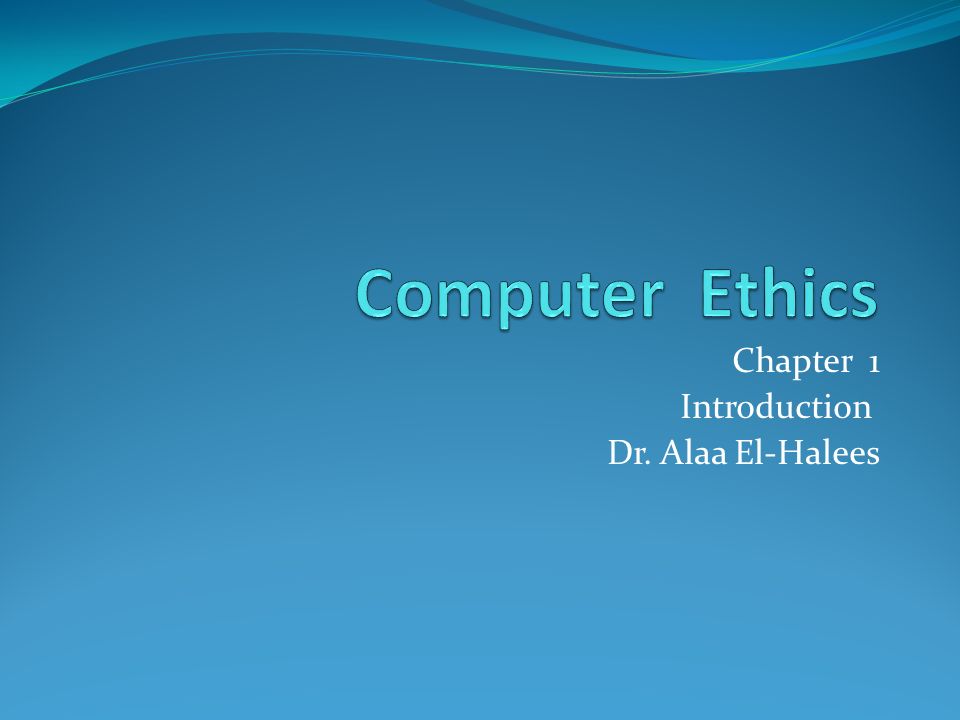 Computer Ethics

Chapter 1
Introduction
Dr. Alaa El-Halees